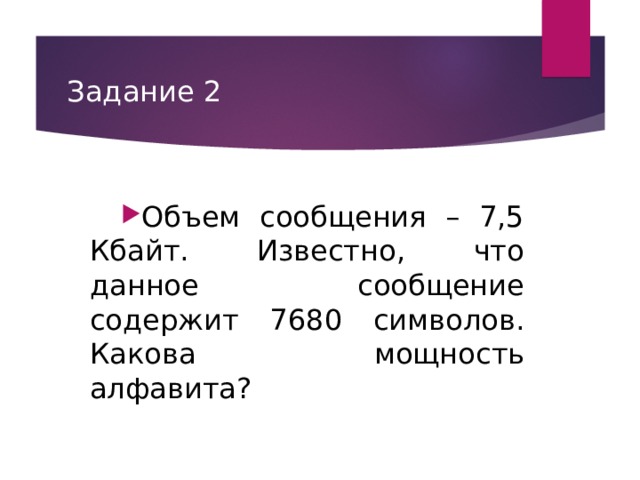 Задание 2

Объем сообщения – 7,5 Кбайт. Известно, что данное сообщение содержит 7680 символов. Какова мощность алфавита?